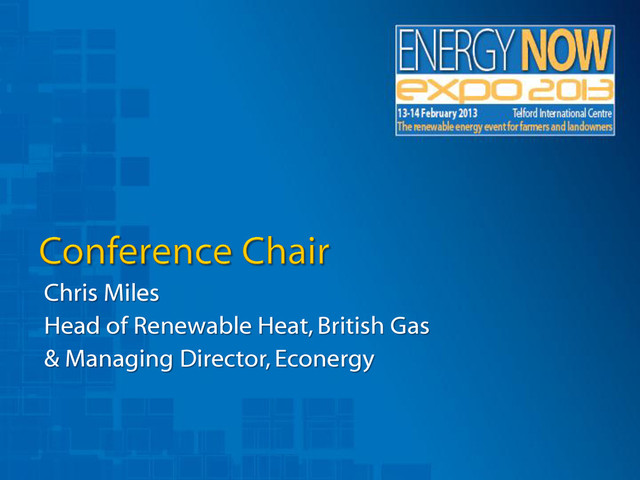 ENERGY NOW
expo 2013
13-14 February 2013 Telford International Centre
The renewable energy event for farmers and landowners

Conference Chair

Chris Miles
Head of Renewable Heat, British Gas
& Managing Director, Econergy